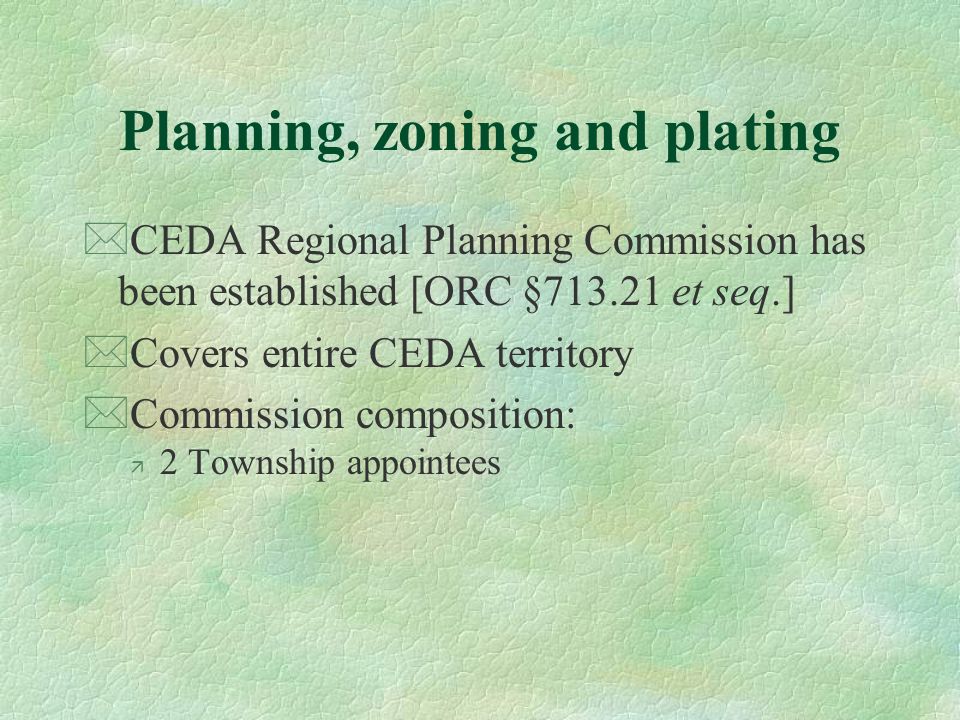 Planning, zoning and plating

CEDA Regional Planning Commission has been established [ORC §713.21 et seq.]

Covers entire CEDA territory

Commission composition:

2 Township appointees